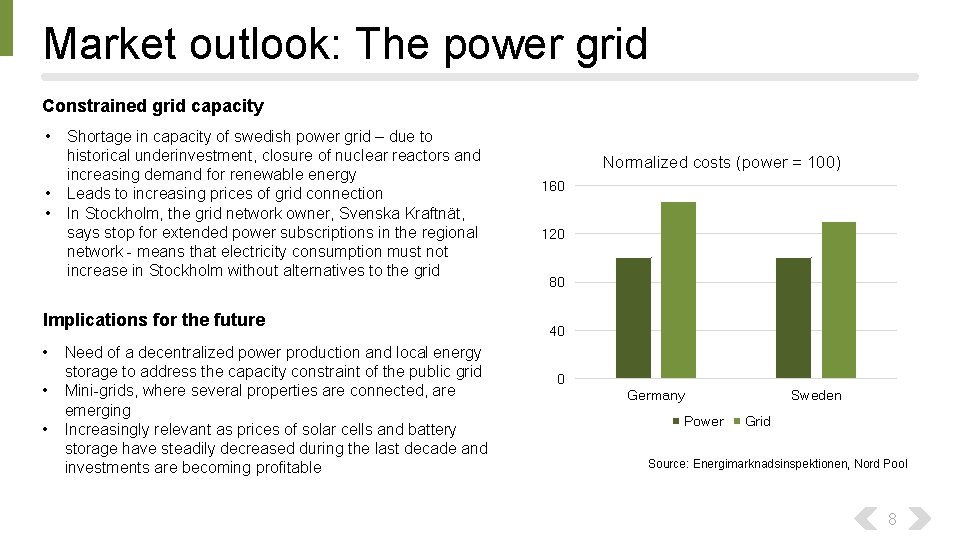 Market outlook: The power grid

Constrained grid capacity

• Shortage in capacity of swedish power grid – due to historical underinvestment, closure of nuclear reactors and increasing demand for renewable energy
• Leads to increasing prices of grid connection
• In Stockholm, the grid network owner, Svenska Kraftnät, says stop for extended power subscriptions in the regional network - means that electricity consumption must not increase in Stockholm without alternatives to the grid

Implications for the future

• Need of a decentralized power production and local energy storage to address the capacity constraint of the public grid
• Mini-grids, where several properties are connected, are emerging
• Increasingly relevant as prices of solar cells and battery storage have steadily decreased during the last decade and investments are becoming profitable

Normalized costs (power = 100)

160
120
80
40
0

Germany
Sweden

Power Grid

Source: Energimarknadsinspektionen, Nord Pool

8